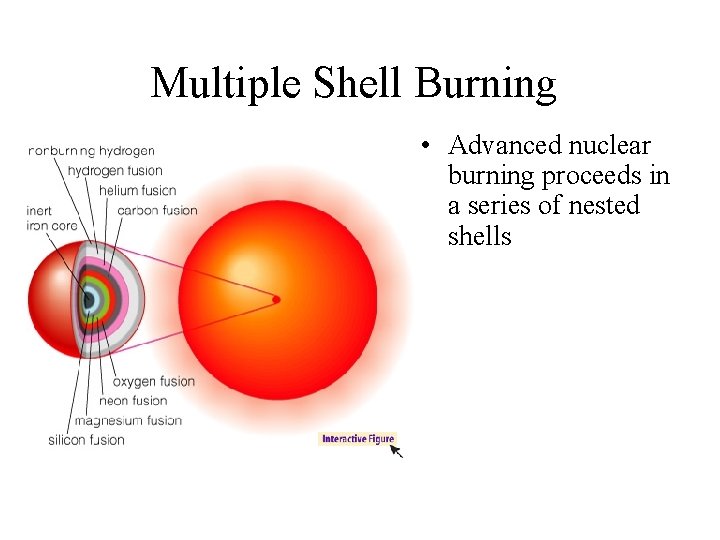 Multiple Shell Burning

nonburning hydrogen
hydrogen fusion
helium fusion
carbon fusion
inert iron core
oxygen fusion
neon fusion
magnesium fusion
silicon fusion

Interactive Figure

• Advanced nuclear burning proceeds in a series of nested shells